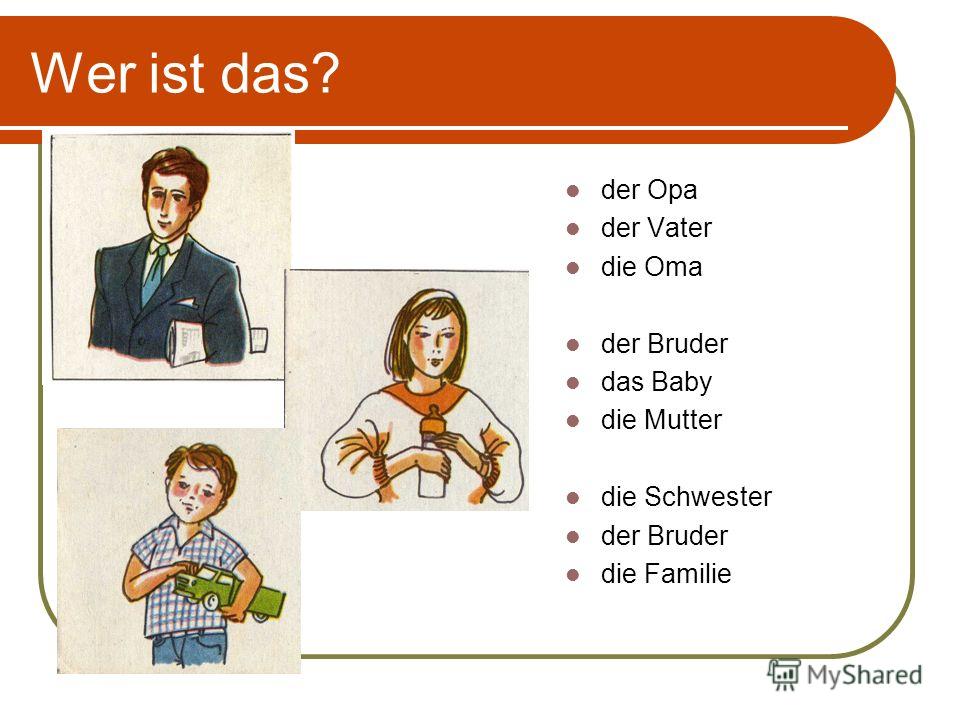 Wer ist das?

- der Opa
- der Vater
- die Oma

- der Bruder
- das Baby
- die Mutter

- die Schwester
- der Bruder
- die Familie

MyShared